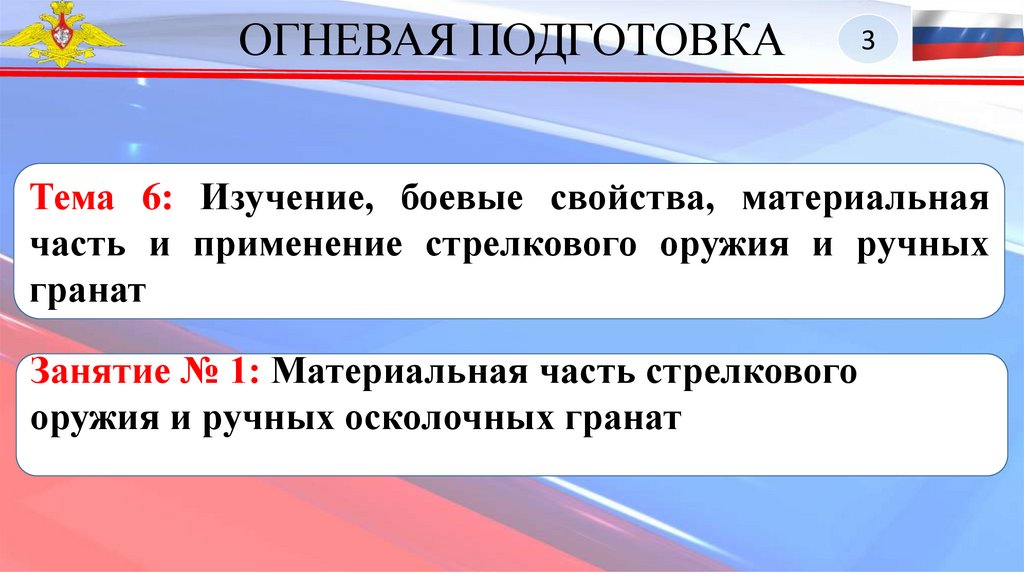 ОГНЕВАЯ ПОДГОТОВКА

3

Тема 6: Изучение, боевые свойства, материальная часть и применение стрелкового оружия и ручных гранат

Занятие № 1: Материальная часть стрелкового оружия и ручных осколочных гранат